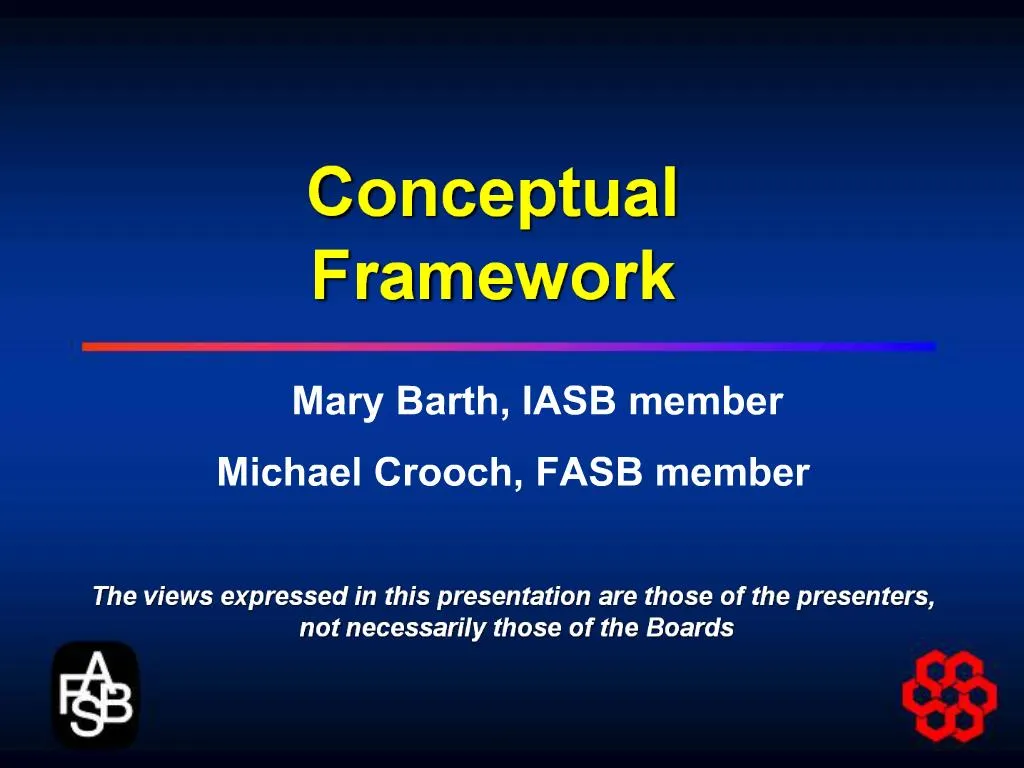 Conceptual Framework

Mary Barth, IASB member

Michael Crooch, FASB member

The views expressed in this presentation are those of the presenters, not necessarily those of the Boards

FASB